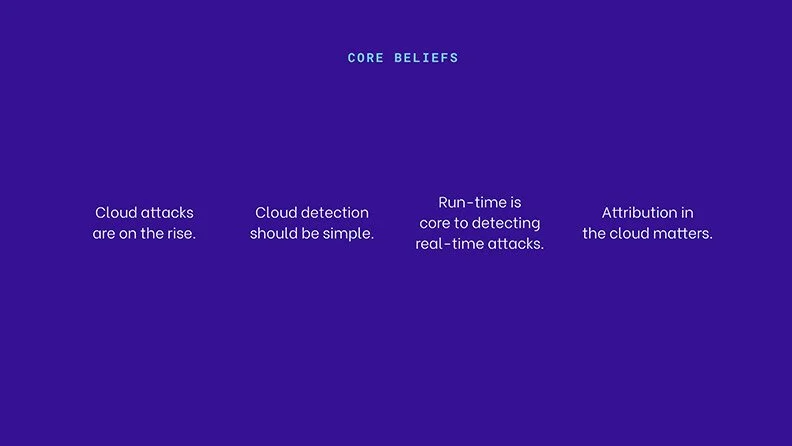 CORE BELIEFS

Cloud attacks are on the rise.

Cloud detection should be simple.

Run-time is core to detecting real-time attacks.

Attribution in the cloud matters.